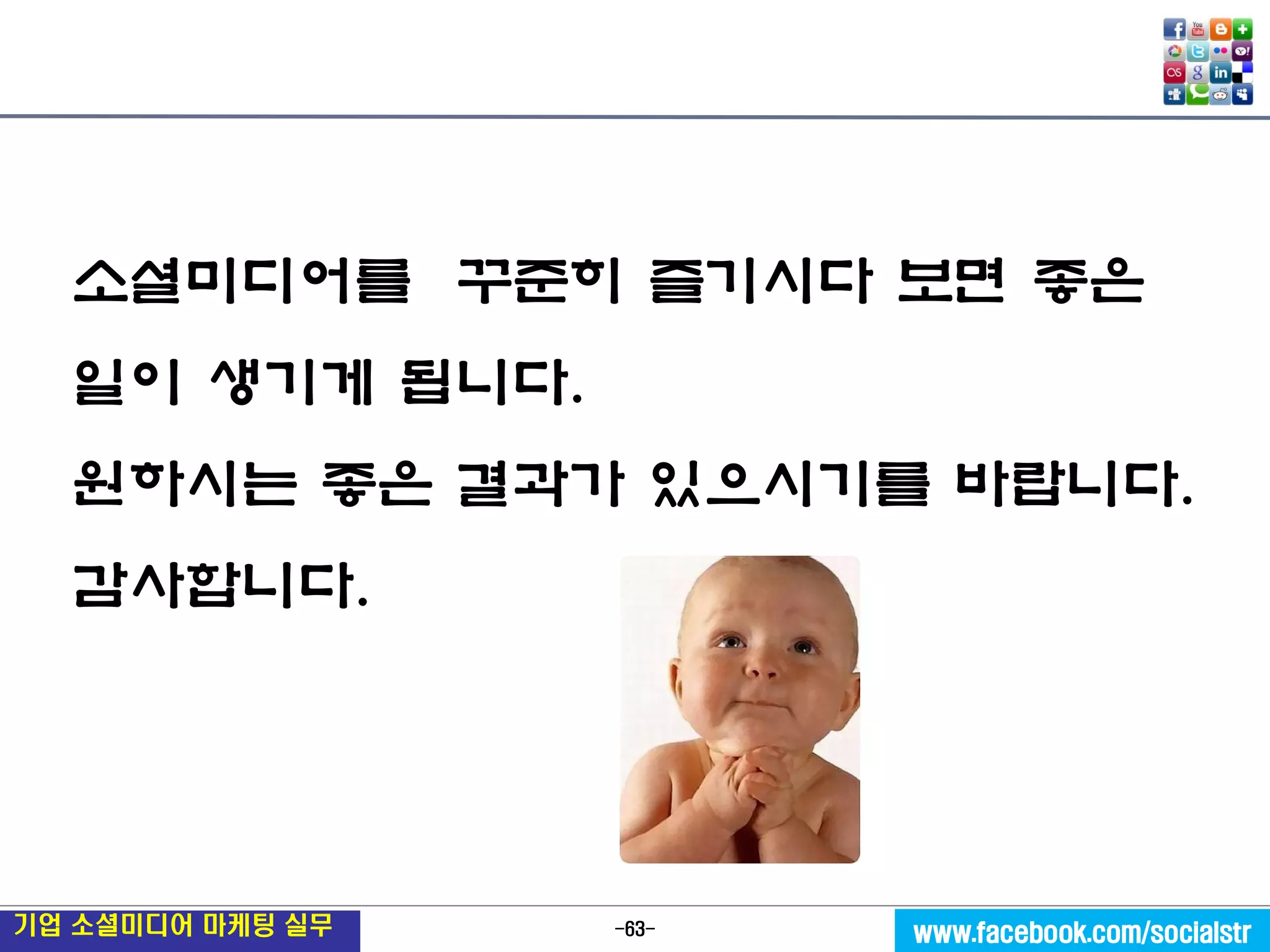 소셜미디어를 꾸준히 즐기시다 보면 좋은 일이 생기게 됩니다.

원하시는 좋은 결과가 있으시기를 바랍니다.

감사합니다.

기업 소셜미디어 마케팅 실무

-63-

www.facebook.com/socialstr